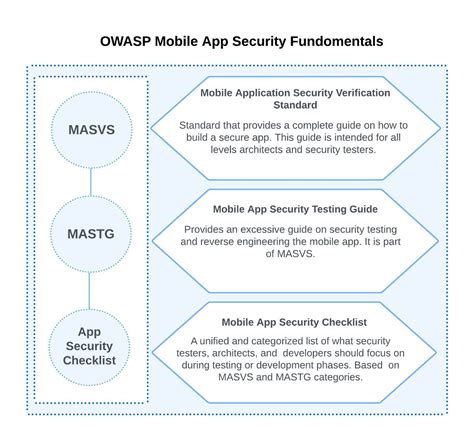 OWASP Mobile App Security Fundomentals

MASVS

MASTG

App Security Checklist

Mobile Application Security Verification Standard

Standard that provides a complete guide on how to build a secure app. This guide is intended for all levels architects and security testers.

Mobile App Security Testing Guide

Provides an excessive guide on security testing and reverse engineering the mobile app. It is part of MASVS.

Mobile App Security Checklist

A unified and categorized list of what security testers, architects, and developers should focus on during testing or development phases. Based on MASVS and MASTG categories.